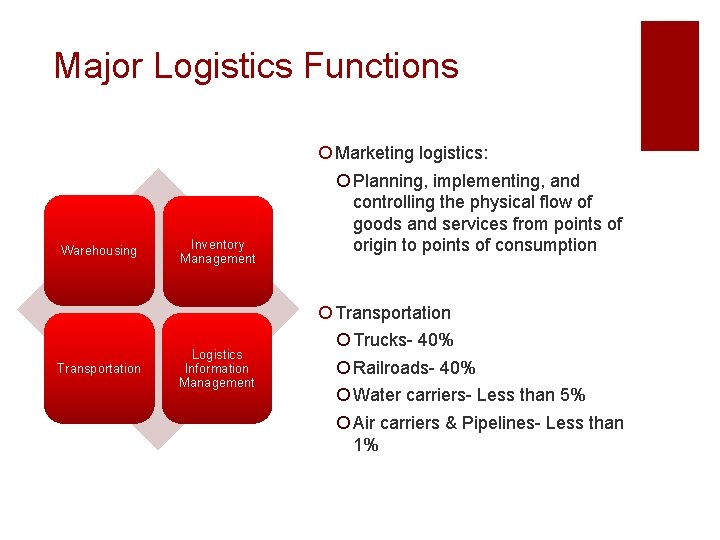 Major Logistics Functions

Warehousing

Inventory Management

Transportation

Logistics Information Management

Marketing logistics:

Planning, implementing, and controlling the physical flow of goods and services from points of origin to points of consumption

Transportation

Trucks- 40%

Railroads- 40%

Water carriers- Less than 5%

Air carriers & Pipelines- Less than 1%